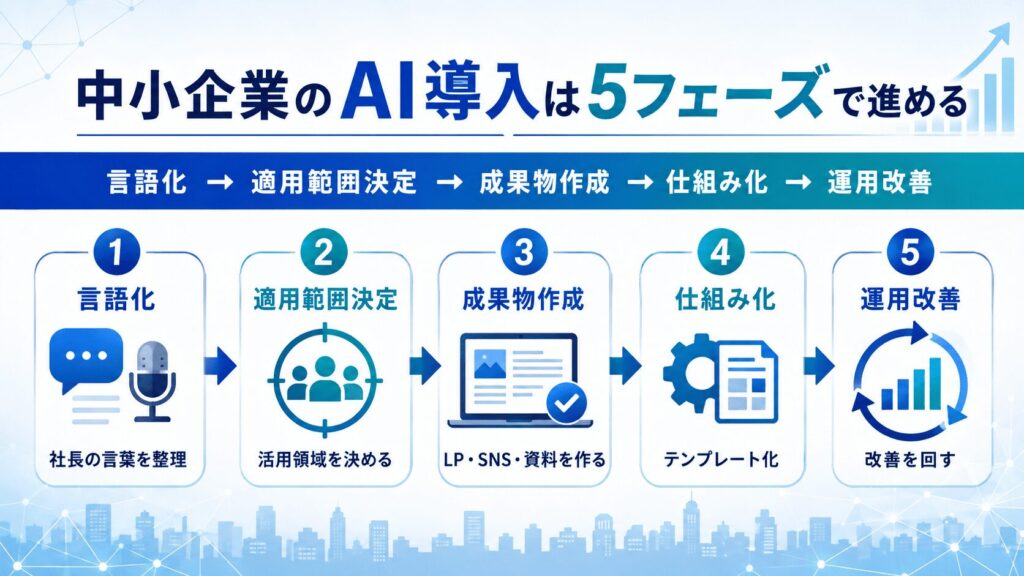 中小企業のAI導入は5フェーズで進める

言語化 → 適用範囲決定 → 成果物作成 → 仕組み化 → 運用改善

1
言語化
社長の言葉を整理

2
適用範囲決定
活用領域を決める

3
成果物作成
LP・SNS・資料を作る

4
仕組み化
テンプレート化

5
運用改善
改善を回す